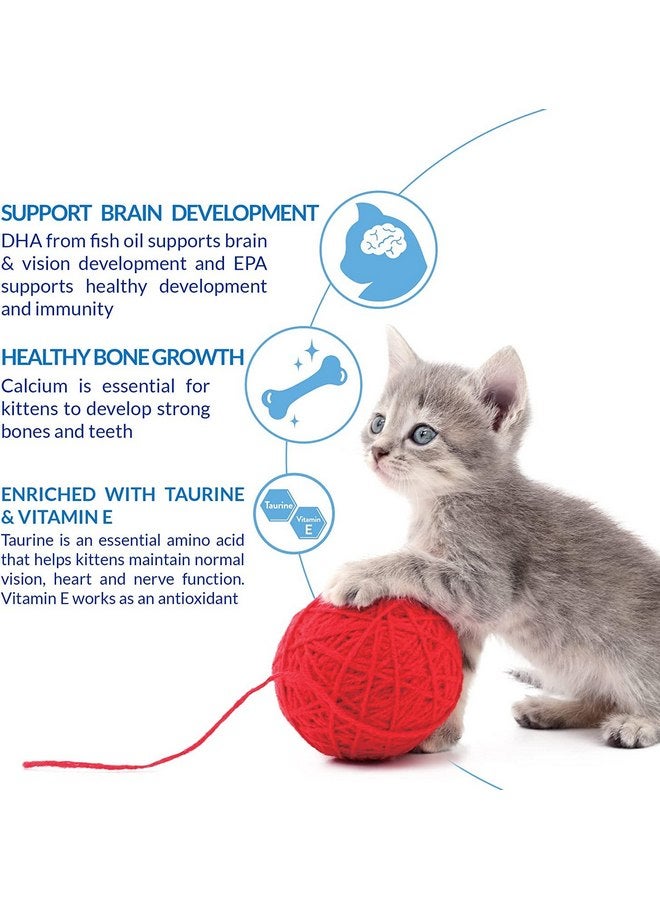 SUPPORT BRAIN DEVELOPMENT
DHA from fish oil supports brain & vision development and EPA supports healthy development and immunity

HEALTHY BONE GROWTH
Calcium is essential for kittens to develop strong bones and teeth

ENRICHED WITH TAURINE & VITAMIN E
Taurine is an essential amino acid that helps kittens maintain normal vision, heart and nerve function. Vitamin E works as an antioxidant

Taurine
Vitamin E